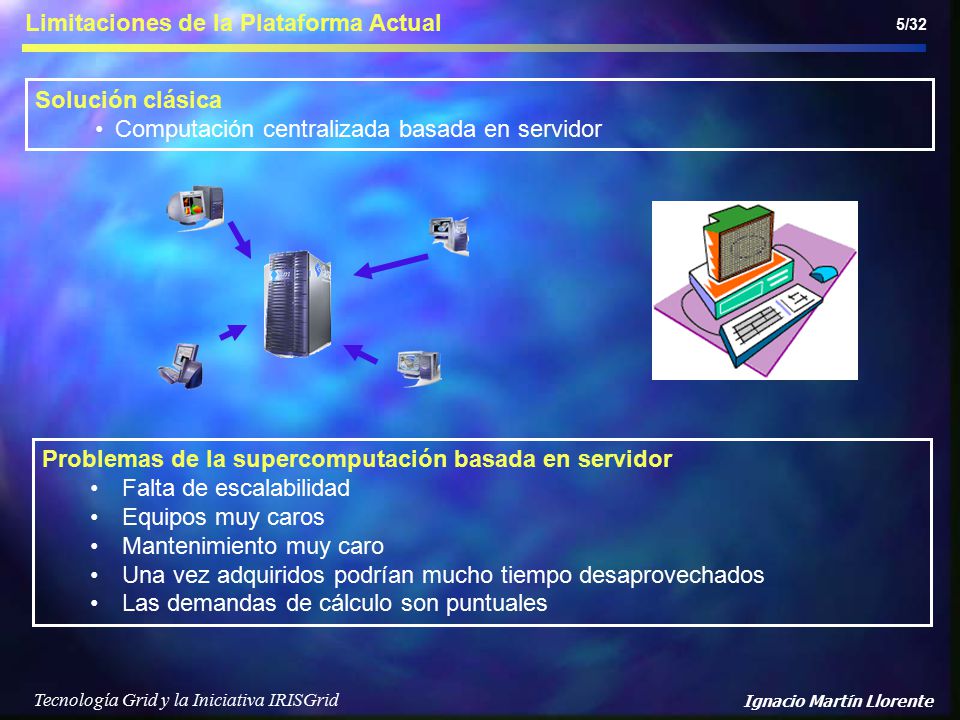 Limitaciones de la Plataforma Actual

5/32

Solución clásica
• Computación centralizada basada en servidor

Problemas de la supercomputación basada en servidor
• Falta de escalabilidad
• Equipos muy caros
• Mantenimiento muy caro
• Una vez adquiridos podrían mucho tiempo desaprovechados
• Las demandas de cálculo son puntuales

Tecnología Grid y la Iniciativa IRISGrid

Ignacio Martín Llorente